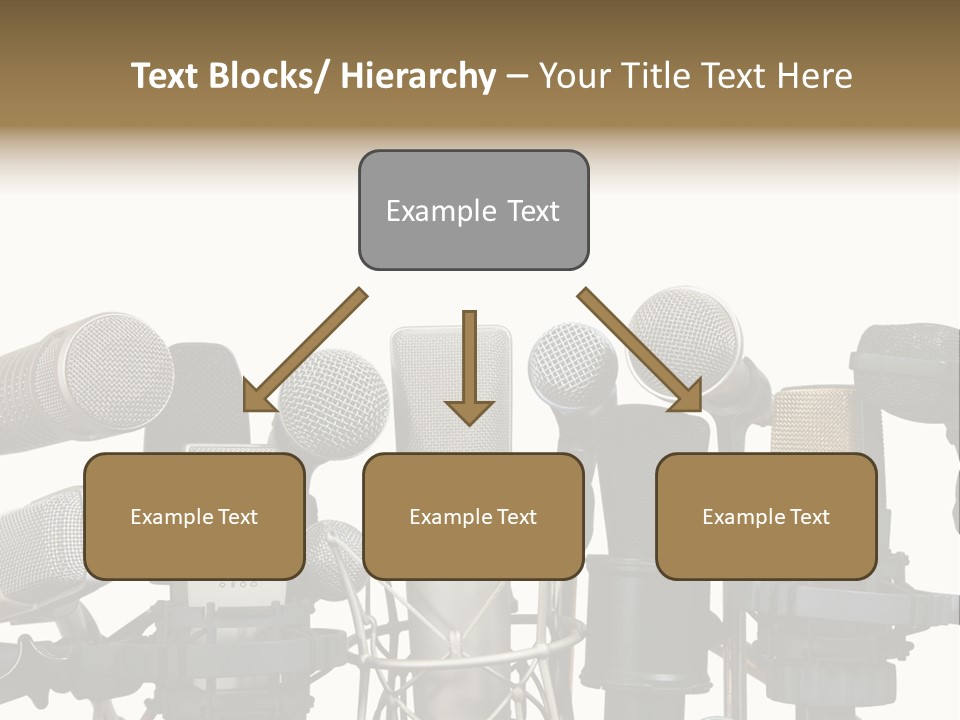 Text Blocks/ Hierarchy – Your Title Text Here

Example Text

Example Text

Example Text

Example Text